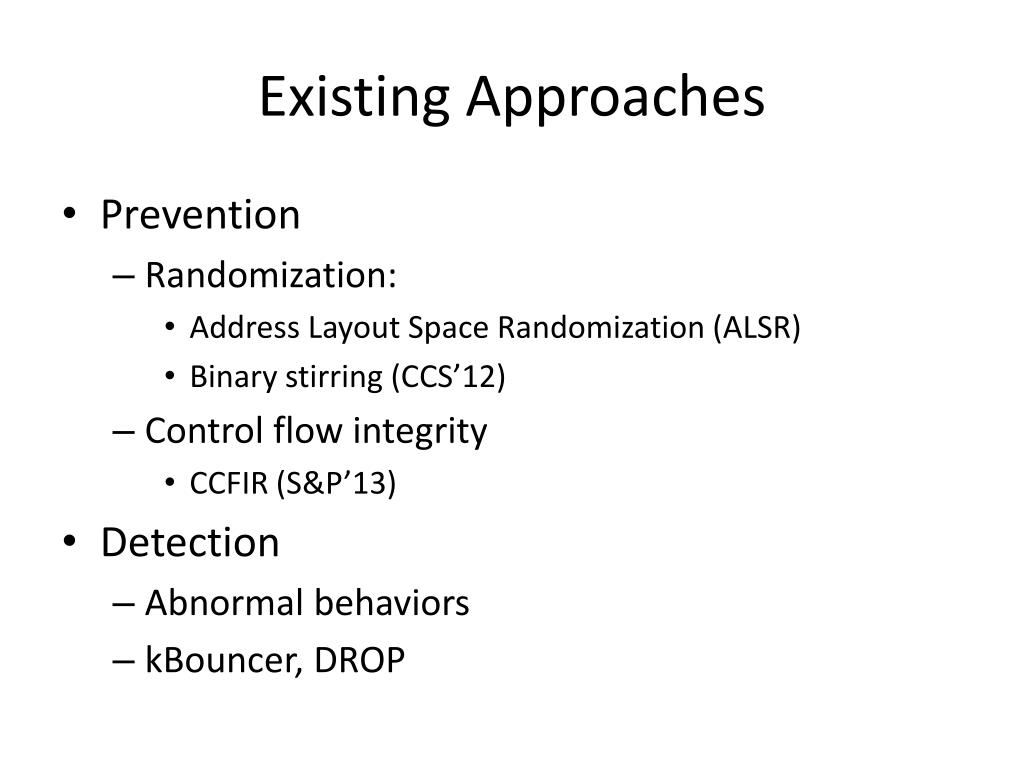 Existing Approaches

• Prevention
– Randomization:
• Address Layout Space Randomization (ALSR)
• Binary stirring (CCS’12)
– Control flow integrity
• CCFIR (S&P’13)
• Detection
– Abnormal behaviors
– kBouncer, DROP